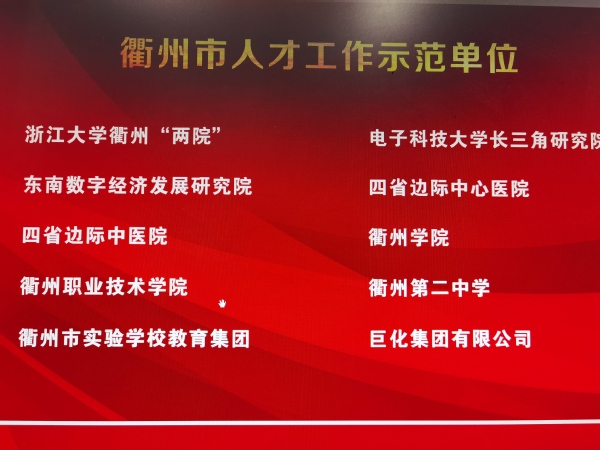 衢州市人才工作示范单位

浙江大学衢州“两院”

东南数字经济发展研究院

四省边际中医院

衢州职业技术学院

衢州市实验学校教育集团

电子科技大学长三角研究院

四省边际中心医院

衢州学院

衢州第二中学

巨化集团有限公司